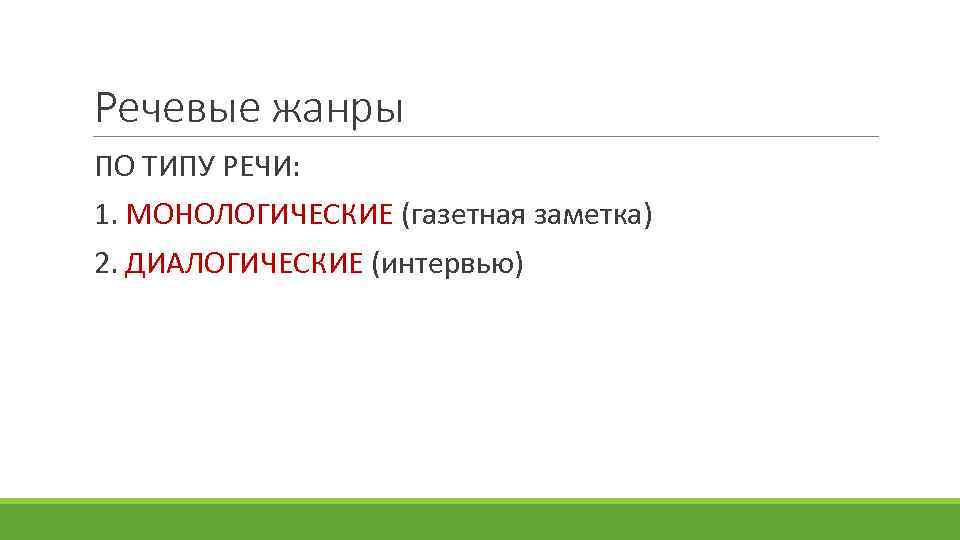 Речевые жанры

ПО ТИПУ РЕЧИ:

1. МОНОЛОГИЧЕСКИЕ (газетная заметка)

2. ДИАЛОГИЧЕСКИЕ (интервью)